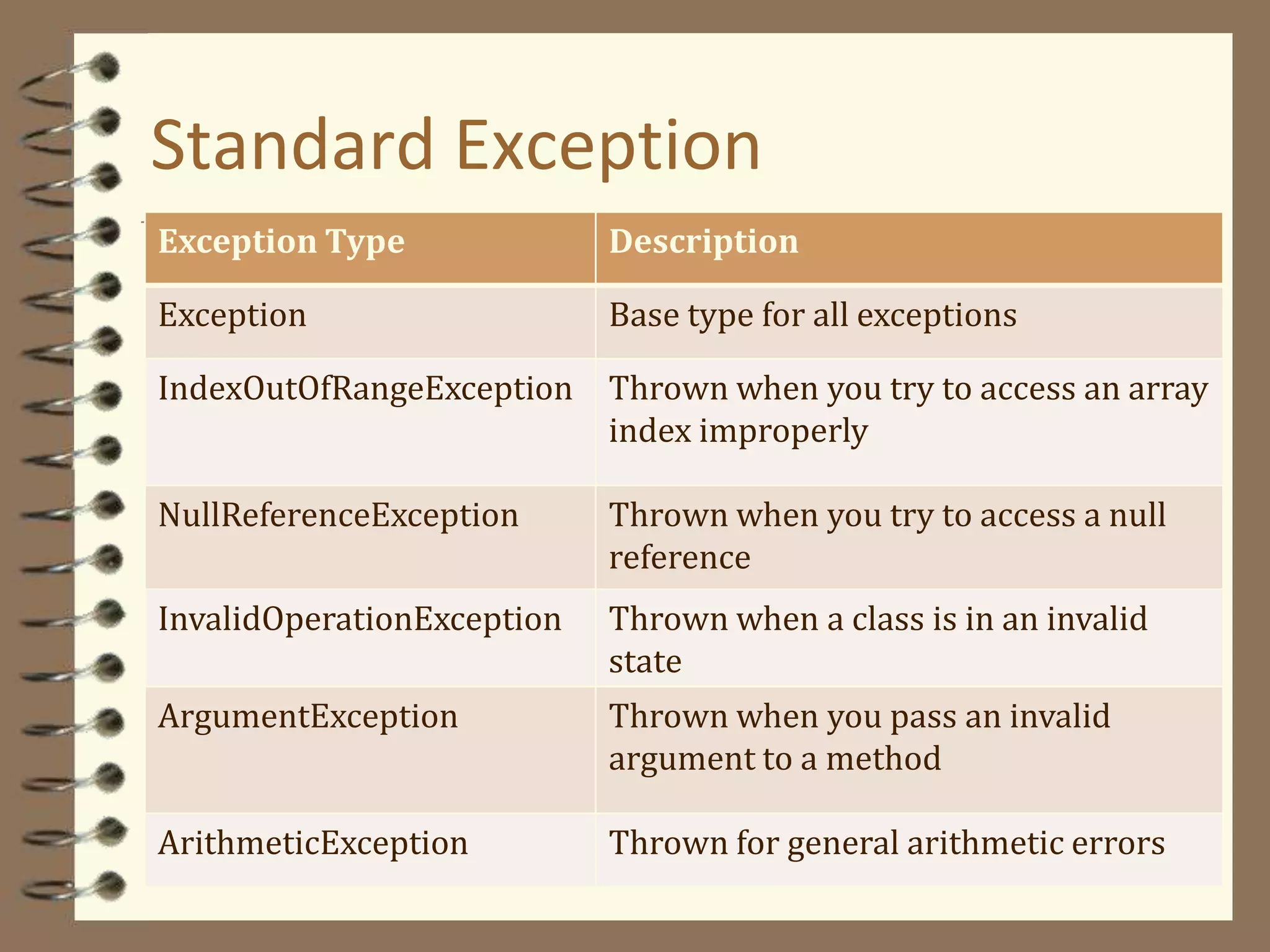 Standard Exception

| Exception Type | Description |
|---|---|
| Exception | Base type for all exceptions |
| IndexOutOfRangeException | Thrown when you try to access an array index improperly |
| NullReferenceException | Thrown when you try to access a null reference |
| InvalidOperationException | Thrown when a class is in an invalid state |
| ArgumentException | Thrown when you pass an invalid argument to a method |
| ArithmeticException | Thrown for general arithmetic errors |